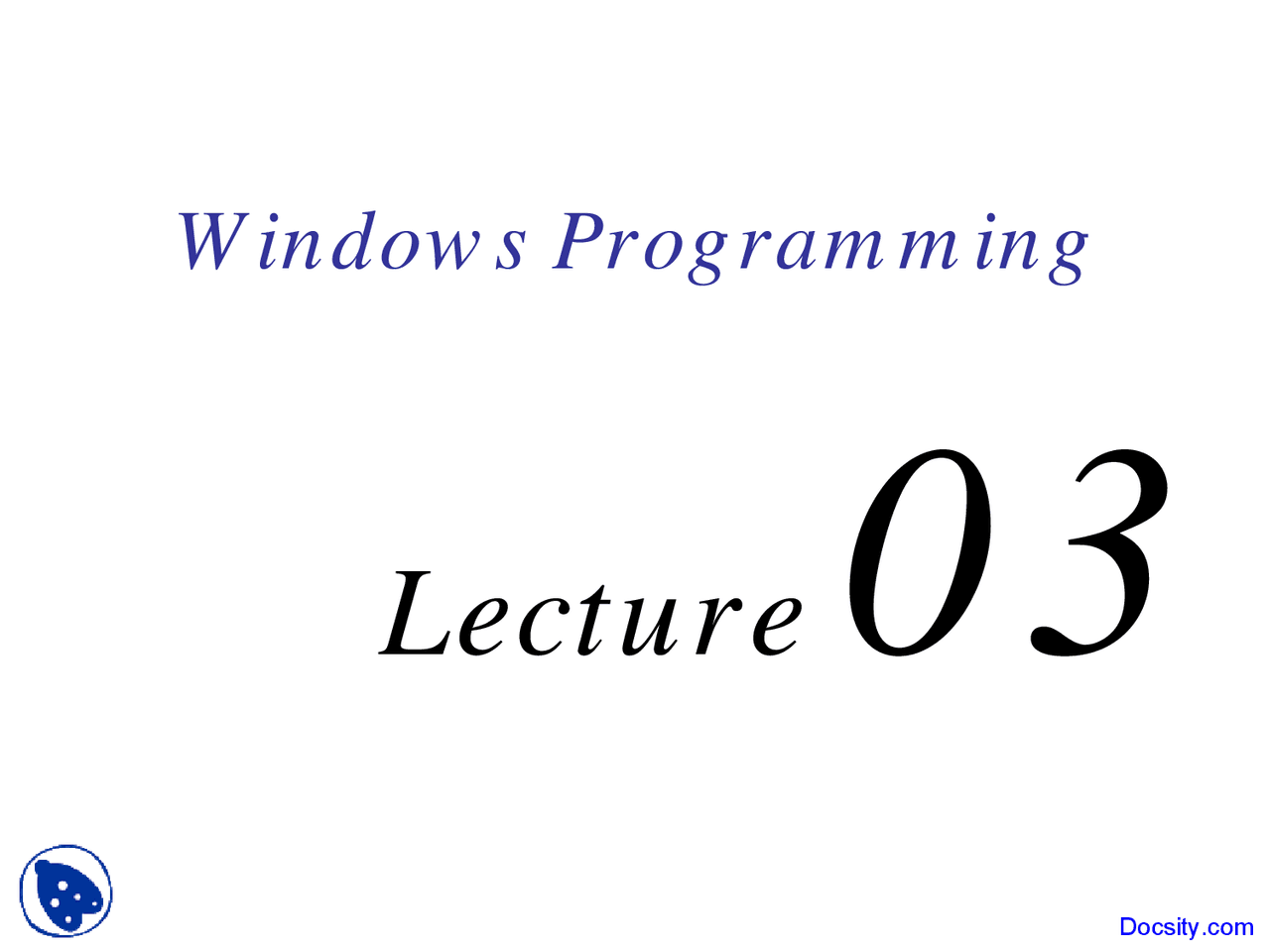 Windows Programming

Lecture 03

Docsity.com